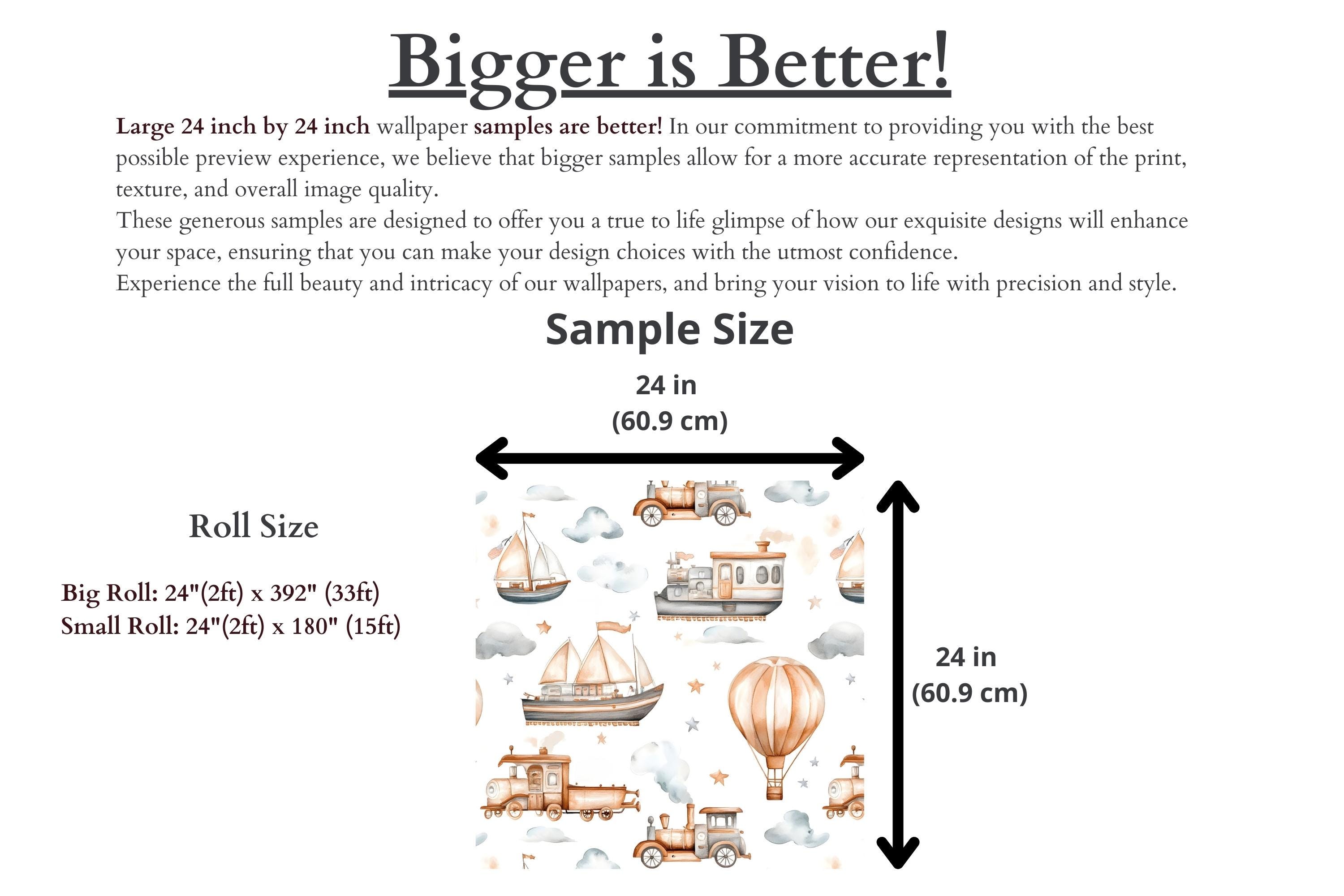 Bigger is Better!

Large 24 inch by 24 inch wallpaper samples are better! In our commitment to providing you with the best possible preview experience, we believe that bigger samples allow for a more accurate representation of the print, texture, and overall image quality.
These generous samples are designed to offer you a true to life glimpse of how our exquisite designs will enhance your space, ensuring that you can make your design choices with the utmost confidence.
Experience the full beauty and intricacy of our wallpapers, and bring your vision to life with precision and style.

Sample Size

24 in
(60.9 cm)

Roll Size

Big Roll: 24"(2ft) x 392" (33ft)
Small Roll: 24"(2ft) x 180" (15ft)

24 in
(60.9 cm)